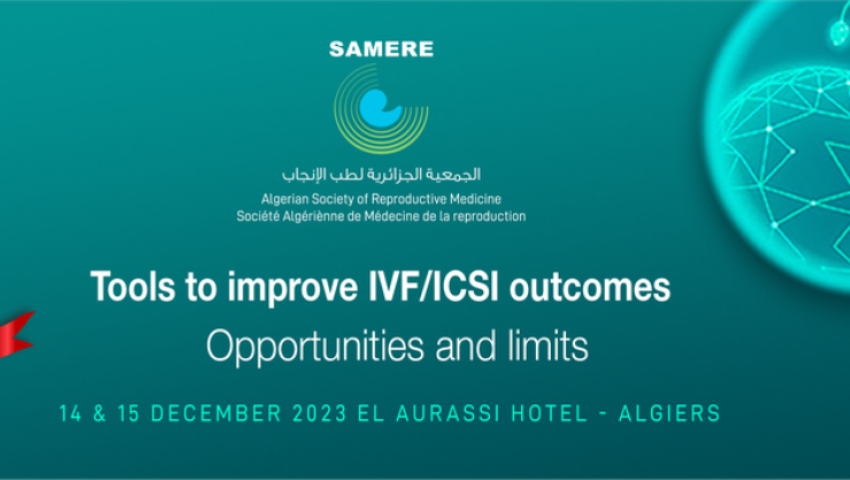 SAMERE

الجمعية الجزائرية لطب الإنجاب
Algerian Society of Reproductive Medicine
Société Algérienne de Médecine de la reproduction

Tools to improve IVF/ICSI outcomes
Opportunities and limits

14 & 15 DECEMBER 2023 EL AURASSI HOTEL - ALGIERS